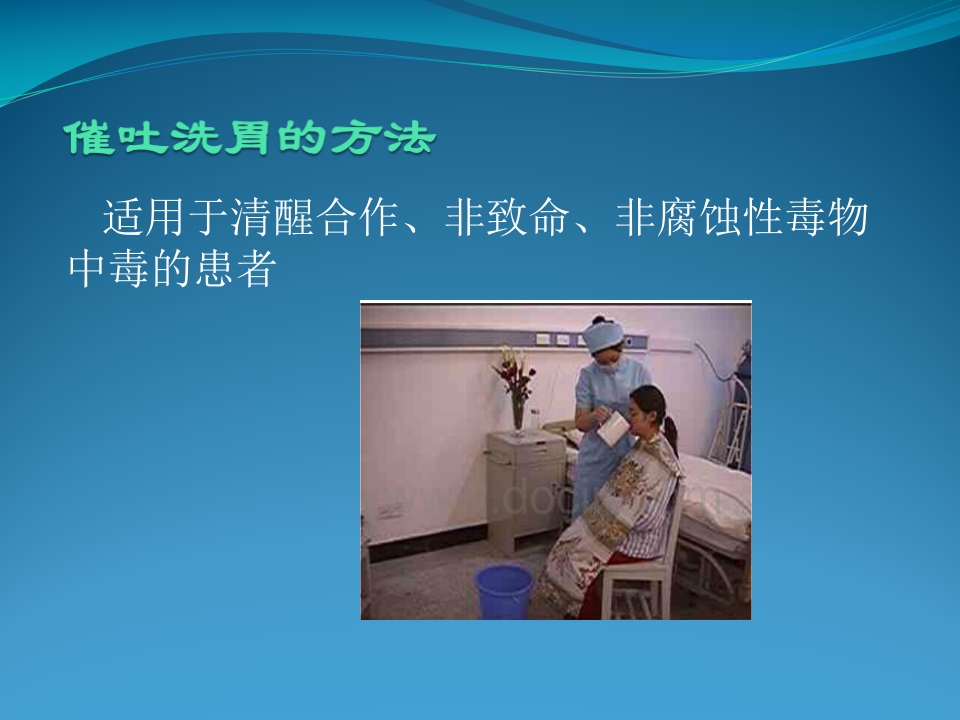 催吐洗胃的方法

适用于清醒合作、非致命、非腐蚀性毒物中毒的患者